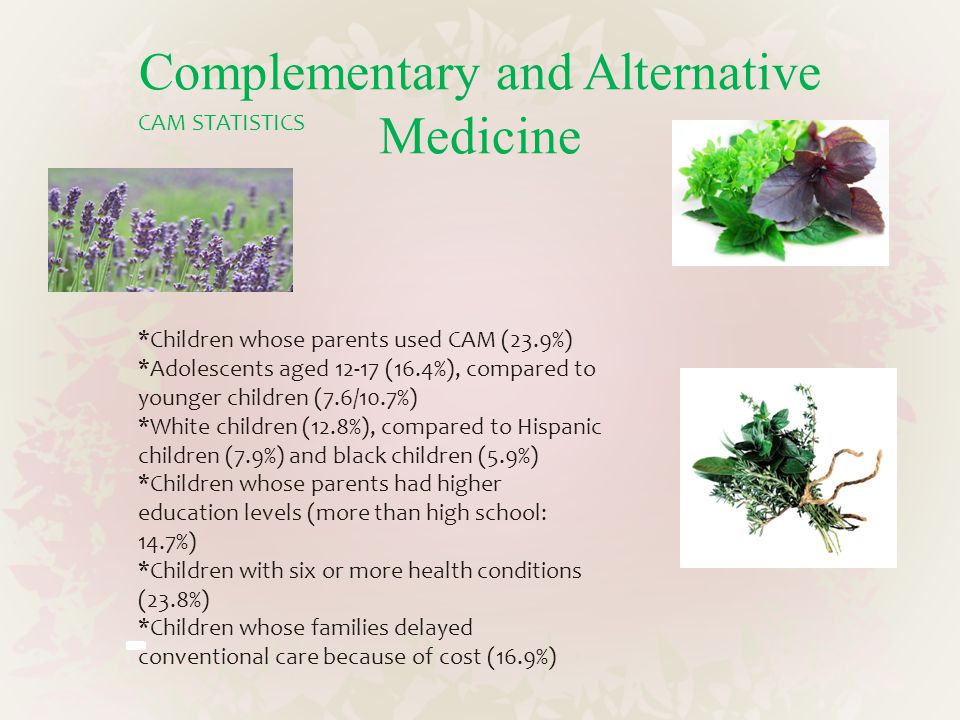 Complementary and Alternative Medicine

CAM STATISTICS

*Children whose parents used CAM (23.9%)
*Adolescents aged 12-17 (16.4%), compared to younger children (7.6/10.7%)
*White children (12.8%), compared to Hispanic children (7.9%) and black children (5.9%)
*Children whose parents had higher education levels (more than high school: 14.7%)
*Children with six or more health conditions (23.8%)
*Children whose families delayed conventional care because of cost (16.9%)